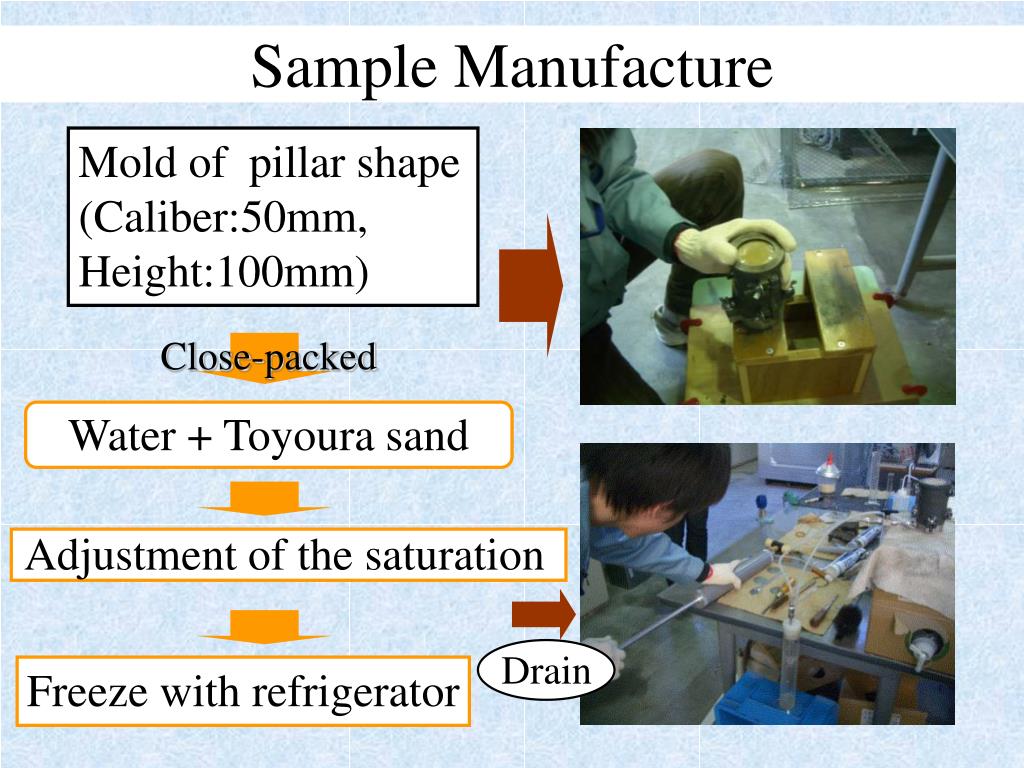 Sample Manufacture

Mold of pillar shape (Caliber:50mm, Height:100mm)

Close-packed

Water + Toyoura sand

Adjustment of the saturation

Freeze with refrigerator

Drain